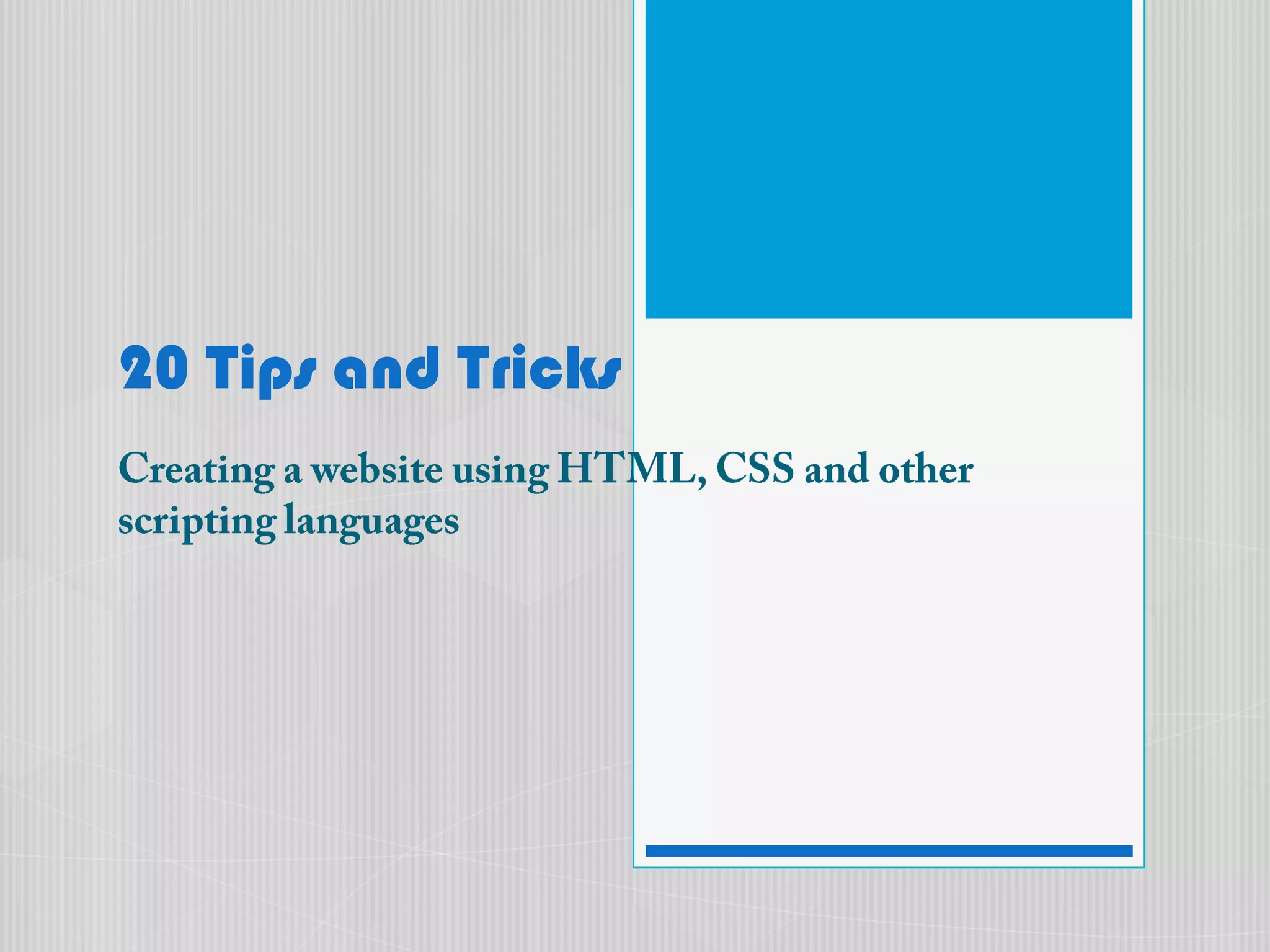 20 Tips and Tricks

Creating a website using HTML, CSS and other scripting languages